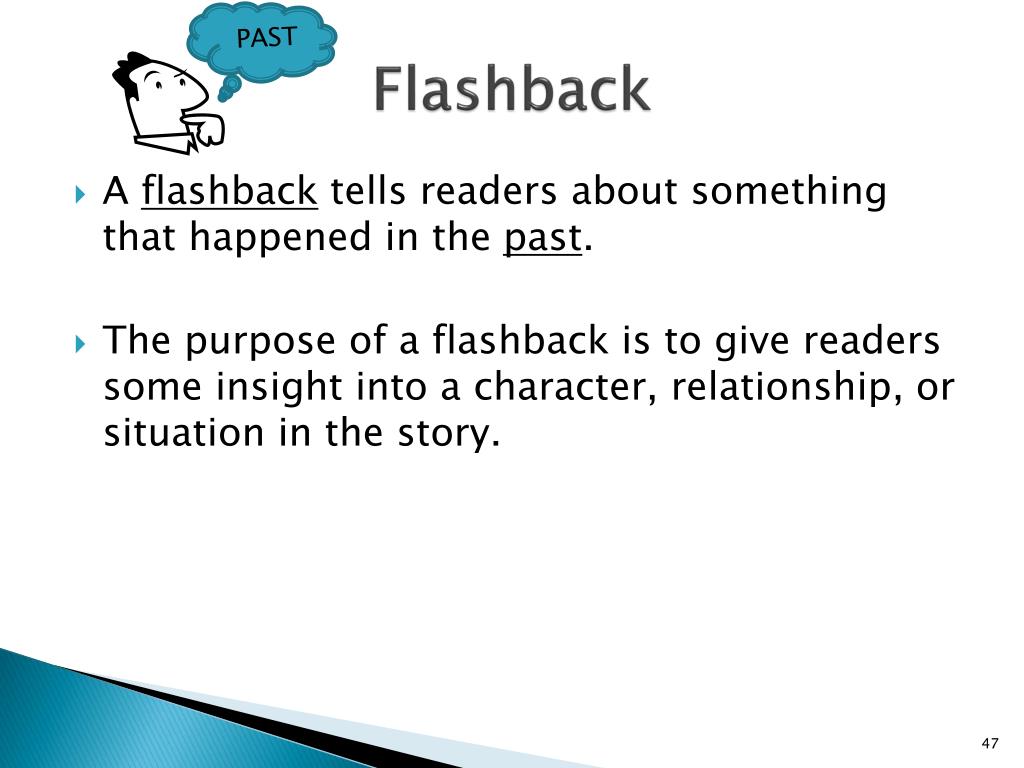 PAST

Flashback

A flashback tells readers about something that happened in the past.

The purpose of a flashback is to give readers some insight into a character, relationship, or situation in the story.

47